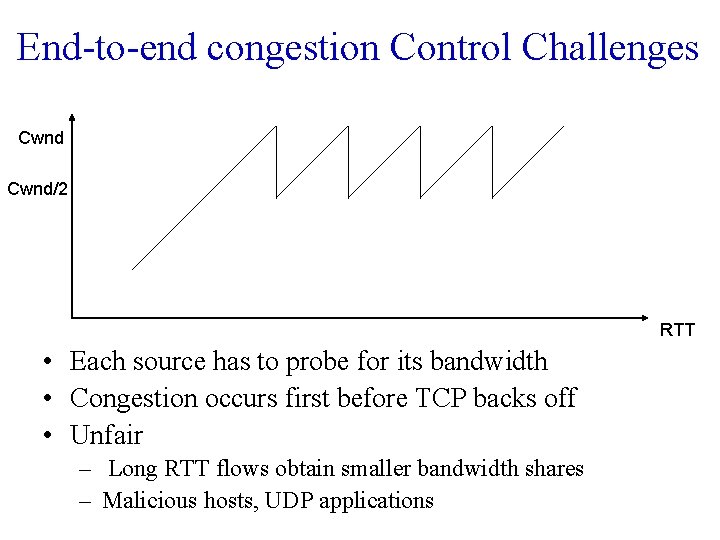 End-to-end congestion Control Challenges

Cwnd
Cwnd/2
RTT

• Each source has to probe for its bandwidth
• Congestion occurs first before TCP backs off
• Unfair
– Long RTT flows obtain smaller bandwidth shares
– Malicious hosts, UDP applications